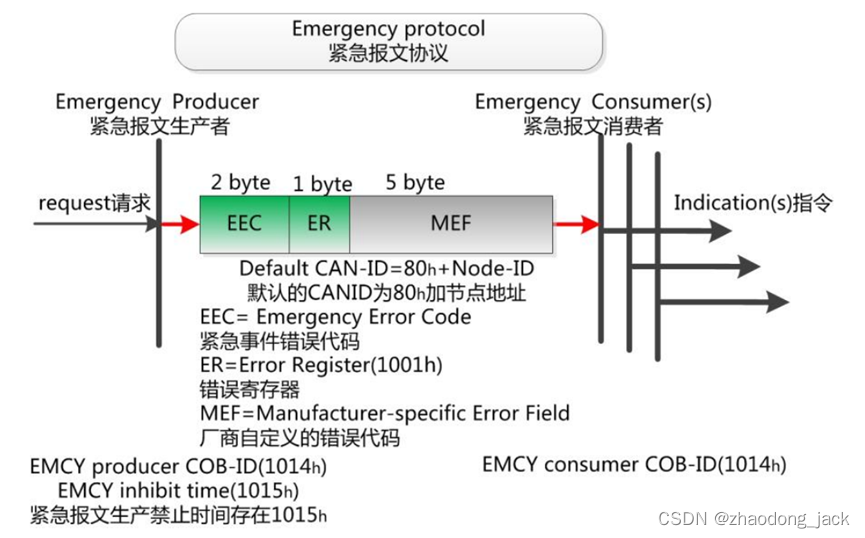 Emergency protocol
紧急报文协议

Emergency Producer
紧急报文生产者

Emergency Consumer(s)
紧急报文消费者

request请求

2 byte
1 byte
5 byte

EEC
ER
MEF

Indication(s)指令

Default CAN-ID=80h+Node-ID
默认的CANID为80h加节点地址
EEC= Emergency Error Code
紧急事件错误代码
ER=Error Register(1001h)
错误寄存器
MEF=Manufacturer-specific Error Field
厂商自定义的错误代码

EMCY producer COB-ID(1014h)
EMCY inhibit time(1015h)
紧急报文生产禁止时间存在1015h

EMCY consumer COB-ID(1014h)

CSDN @zhaodong_jack